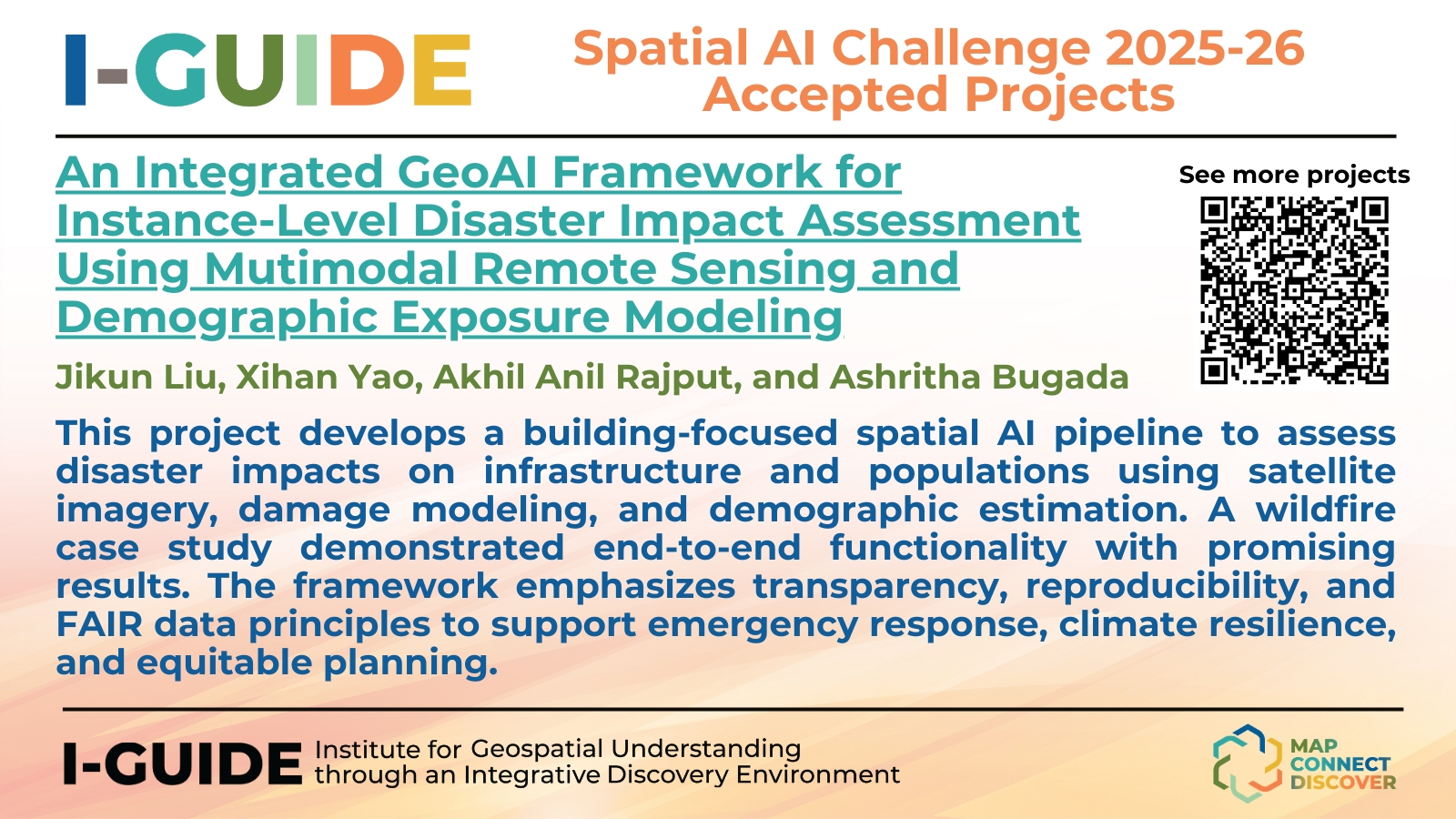 I-GUIDE

Spatial AI Challenge 2025-26
Accepted Projects

An Integrated GeoAI Framework for Instance-Level Disaster Impact Assessment Using Mutimodal Remote Sensing and Demographic Exposure Modeling

See more projects

Jikun Liu, Xihan Yao, Akhil Anil Rajput, and Ashritha Bugada

This project develops a building-focused spatial AI pipeline to assess disaster impacts on infrastructure and populations using satellite imagery, damage modeling, and demographic estimation. A wildfire case study demonstrated end-to-end functionality with promising results. The framework emphasizes transparency, reproducibility, and FAIR data principles to support emergency response, climate resilience, and equitable planning.

I-GUIDE Institute for Geospatial Understanding through an Integrative Discovery Environment

MAP
CONNECT
DISCOVER